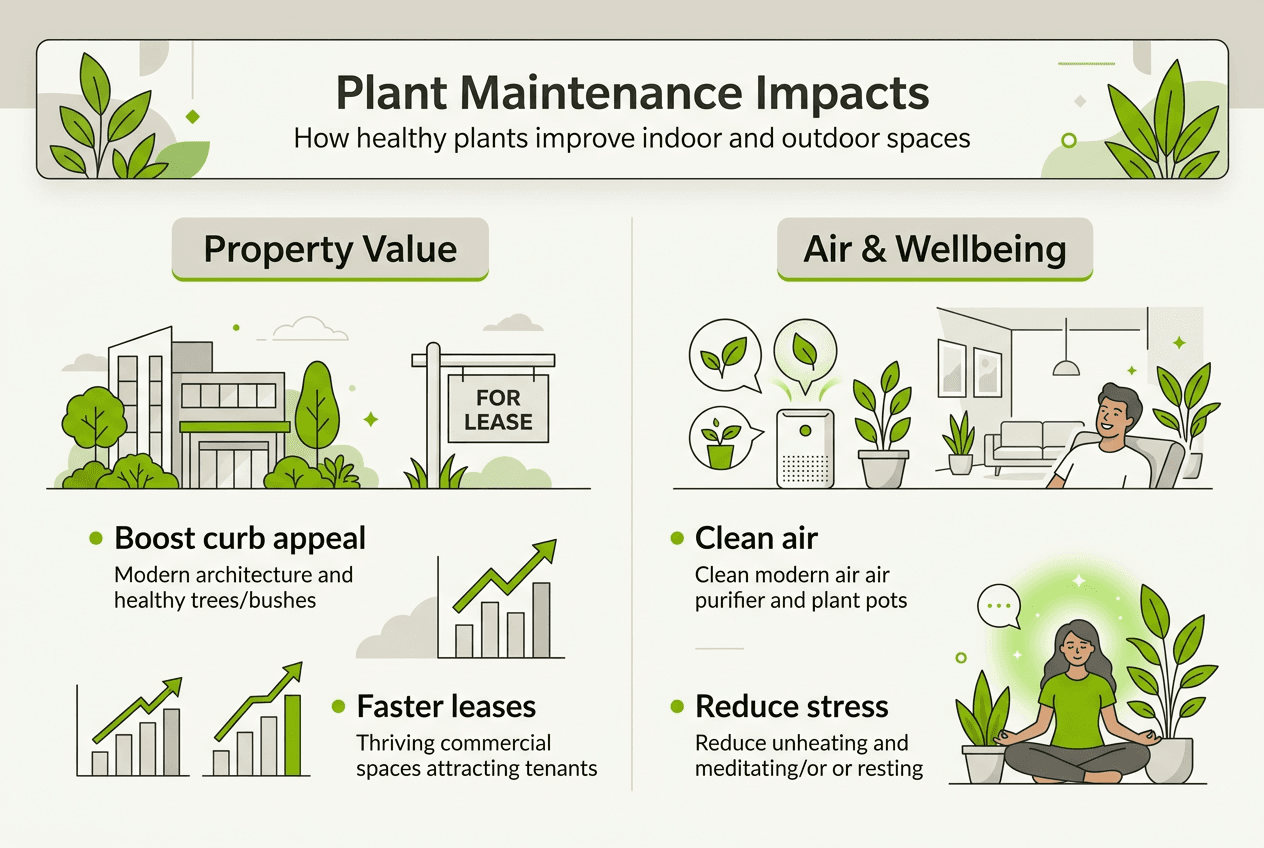 Plant Maintenance Impacts
How healthy plants improve indoor and outdoor spaces

Property Value

FOR LEASE

Boost curb appeal
Modern architecture and healthy trees/bushes

Faster leases
Thriving commercial spaces attracting tenants

Air & Wellbeing

Clean air
Clean modern air air purifier and plant pots

Reduce stress
Reduce unheating and meditating/or or resting